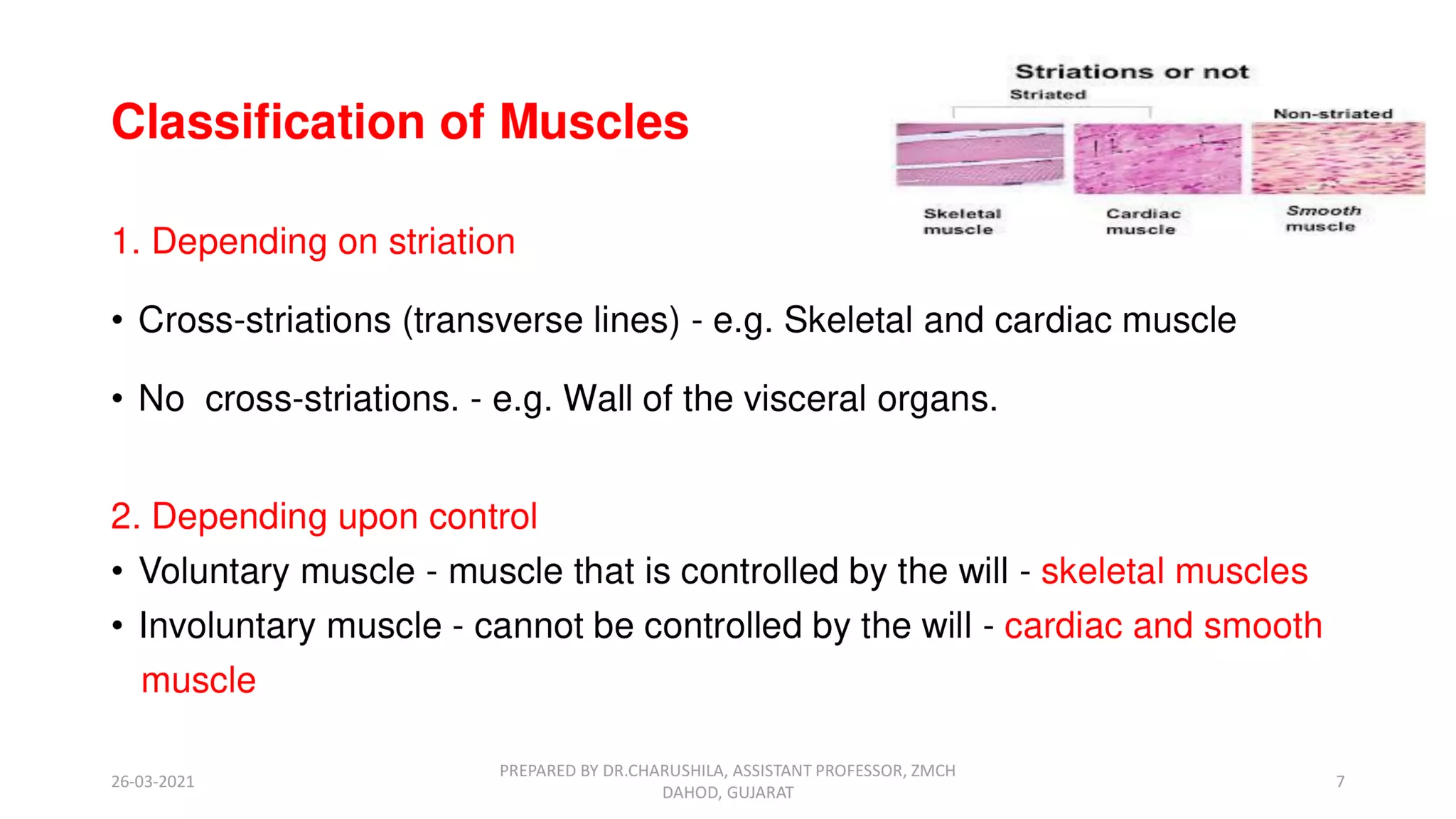 Classification of Muscles

Striations or not

Striated

Non-striated

Skeletal muscle

Cardiac muscle

Smooth muscle

1. Depending on striation

• Cross-striations (transverse lines) - e.g. Skeletal and cardiac muscle

• No cross-striations. - e.g. Wall of the visceral organs.

2. Depending upon control

• Voluntary muscle - muscle that is controlled by the will - skeletal muscles

• Involuntary muscle - cannot be controlled by the will - cardiac and smooth muscle

26-03-2021

PREPARED BY DR.CHARUSHILA, ASSISTANT PROFESSOR, ZMCH DAHOD, GUJARAT

7